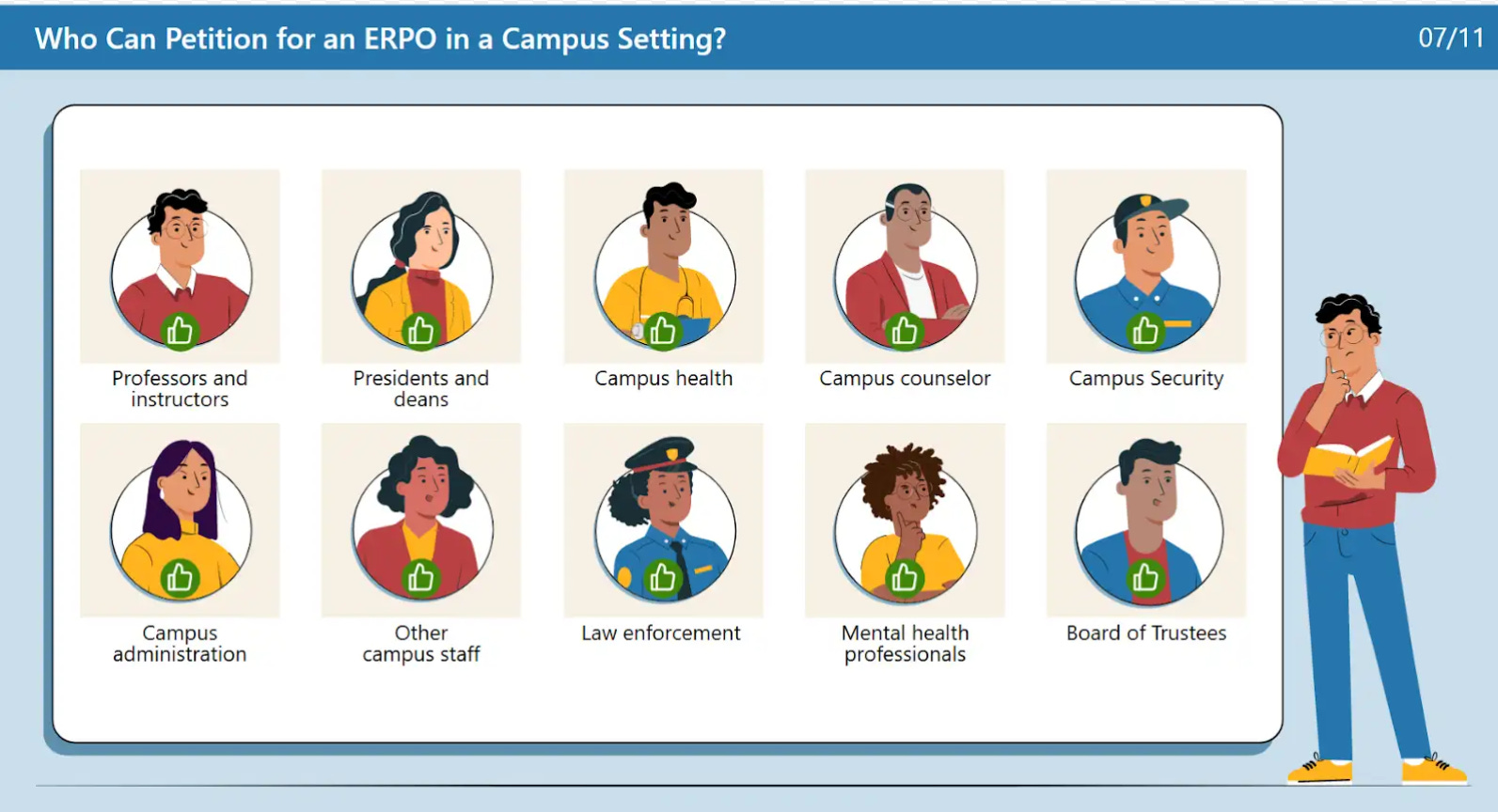 Who Can Petition for an ERPO in a Campus Setting?

07/11

Professors and instructors

Presidents and deans

Campus health

Campus counselor

Campus Security

Campus administration

Other campus staff

Law enforcement

Mental health professionals

Board of Trustees